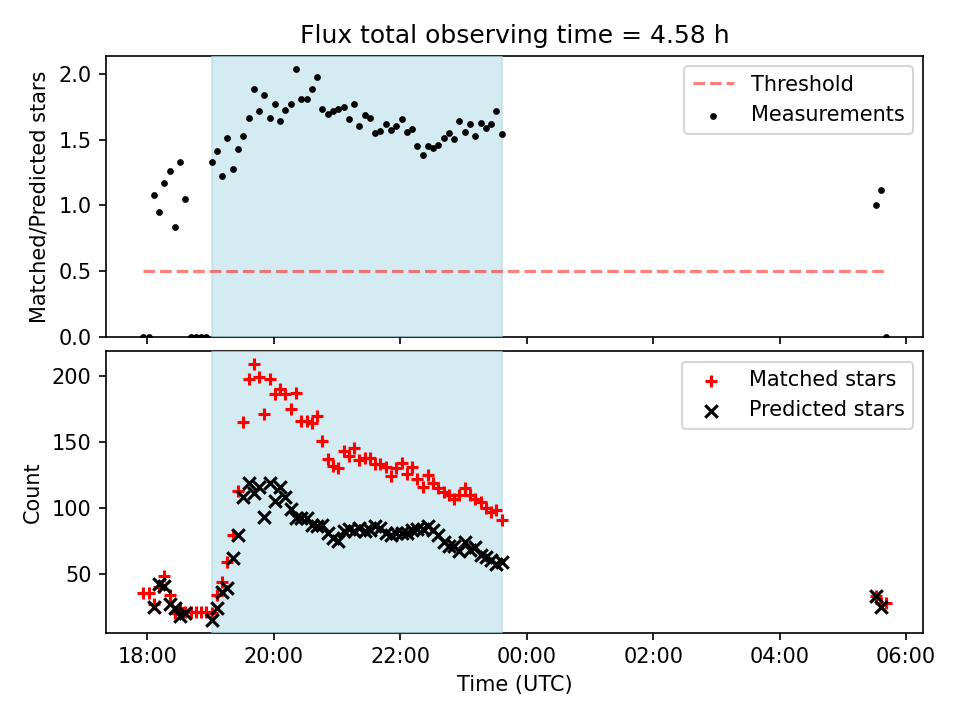 Flux total observing time = 4.58 h

Matched/Predicted stars

2.0
1.5
1.0
0.5
0.0

Threshold
Measurements

Count

200
150
100
50

Matched stars
Predicted stars

18:00
20:00
22:00
00:00
02:00
04:00
06:00

Time (UTC)